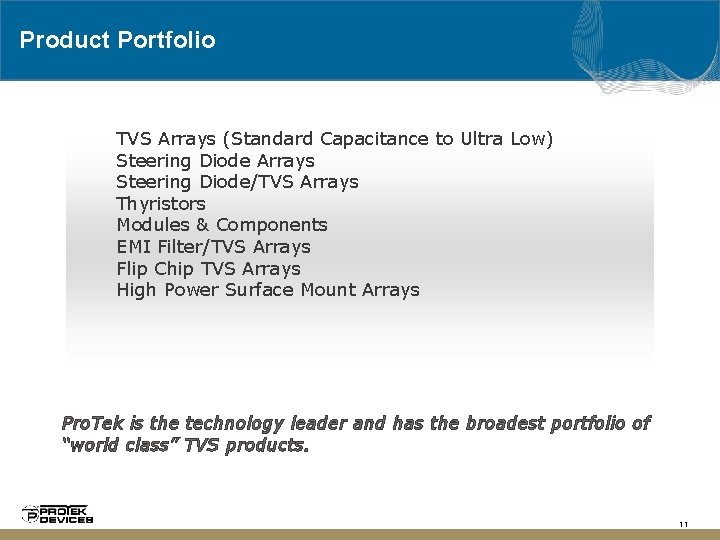 Product Portfolio

TVS Arrays (Standard Capacitance to Ultra Low)
Steering Diode Arrays
Steering Diode/TVS Arrays
Thyristors
Modules & Components
EMI Filter/TVS Arrays
Flip Chip TVS Arrays
High Power Surface Mount Arrays

ProTek is the technology leader and has the broadest portfolio of "world class" TVS products.

PROTEK DEVICES

11